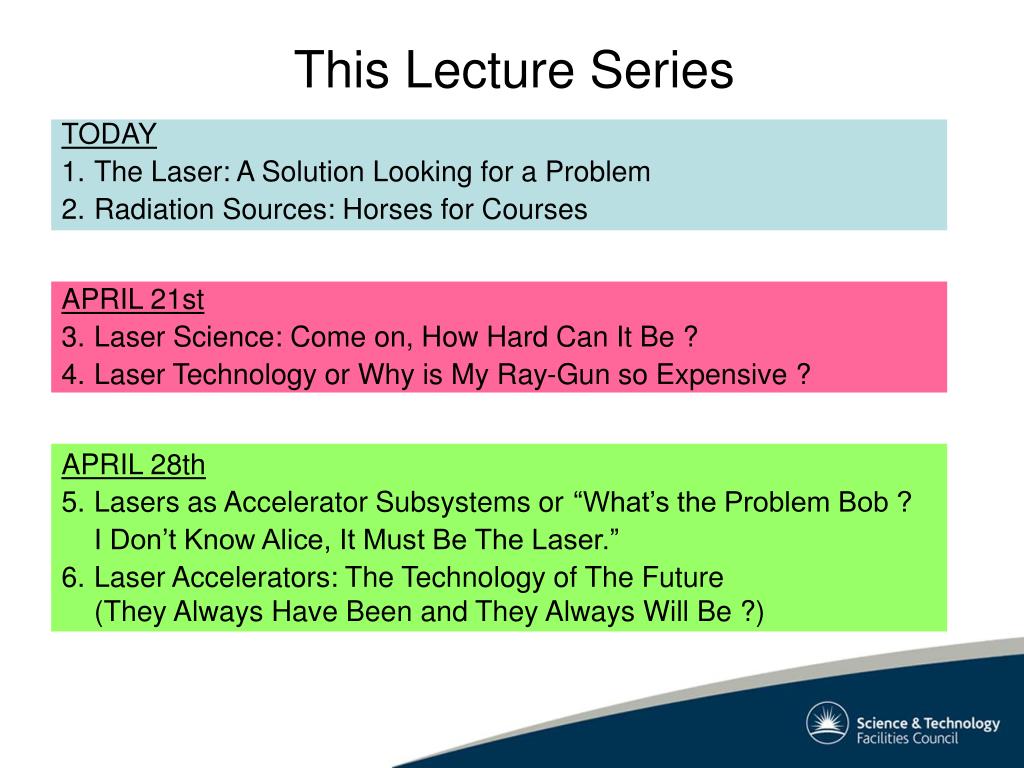 This Lecture Series

TODAY
1. The Laser: A Solution Looking for a Problem
2. Radiation Sources: Horses for Courses

APRIL 21st
3. Laser Science: Come on, How Hard Can It Be ?
4. Laser Technology or Why is My Ray-Gun so Expensive ?

APRIL 28th
5. Lasers as Accelerator Subsystems or “What’s the Problem Bob ? I Don’t Know Alice, It Must Be The Laser.”
6. Laser Accelerators: The Technology of The Future (They Always Have Been and They Always Will Be ?)

Science & Technology Facilities Council